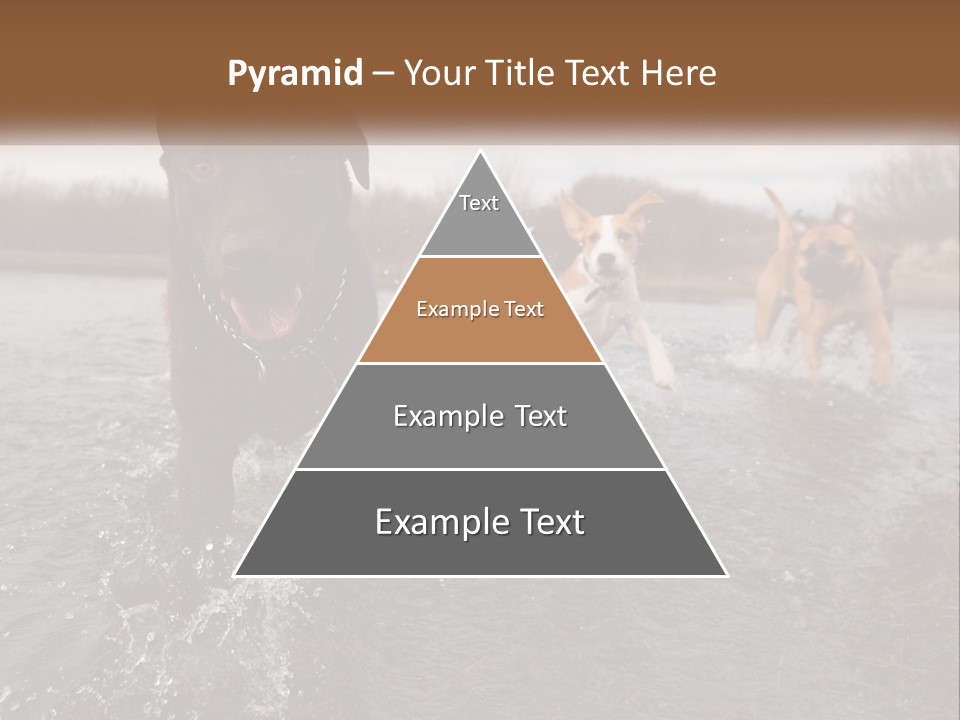 Pyramid – Your Title Text Here

Text

Example Text

Example Text

Example Text